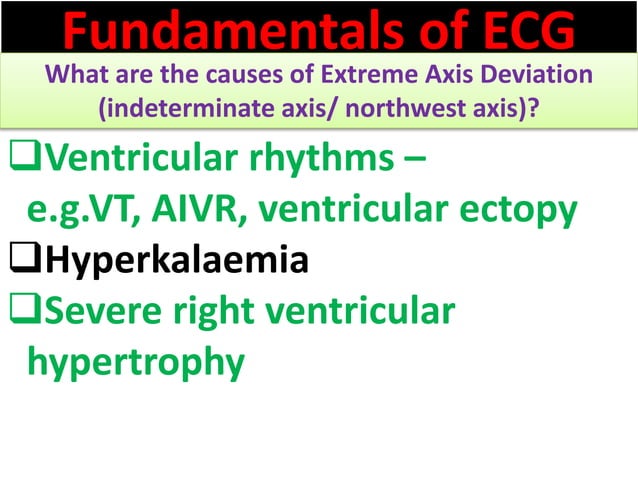 Fundamentals of ECG

What are the causes of Extreme Axis Deviation (indeterminate axis/ northwest axis)?

❑Ventricular rhythms – e.g.VT, AIVR, ventricular ectopy

❑Hyperkalaemia

❑Severe right ventricular hypertrophy